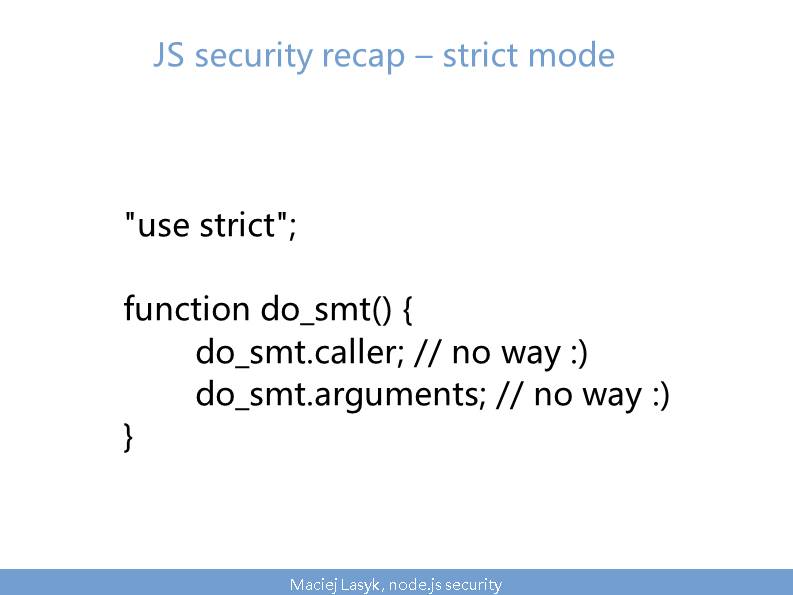 JS security recap – strict mode

"use strict";

function do_smt() {
do_smt.caller; // no way :)
do_smt.arguments; // no way :)
}

Maciej Lasyk, node.js security